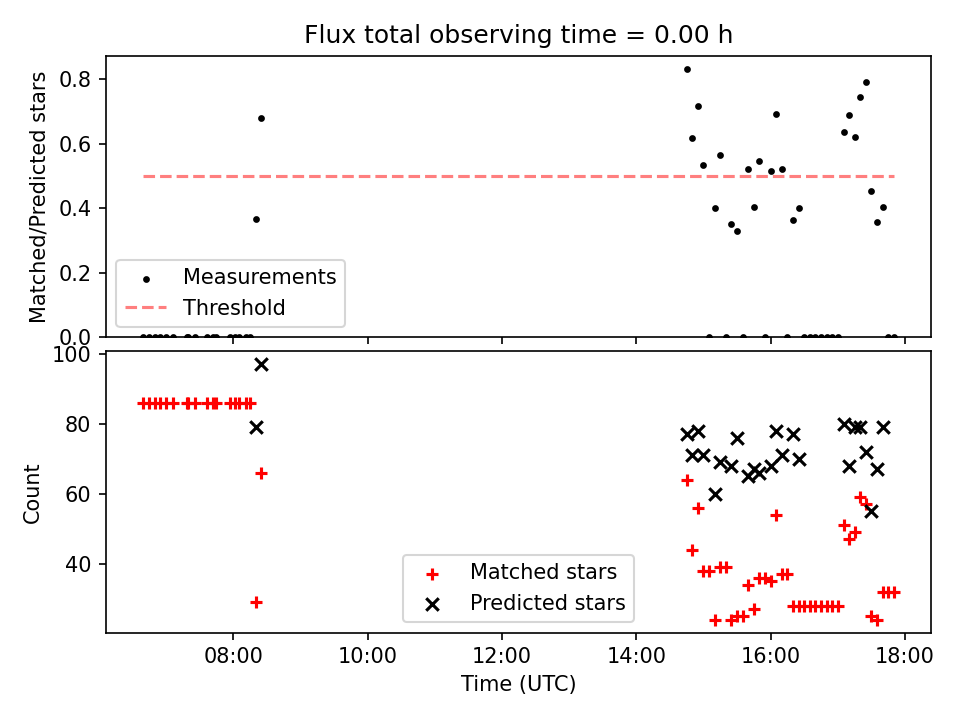 Flux total observing time = 0.00 h

Matched/Predicted stars

0.8
0.6
0.4
0.2
0.0

Measurements
Threshold

Count

100
80
60
40

Matched stars
Predicted stars

08:00
10:00
12:00
14:00
16:00
18:00

Time (UTC)